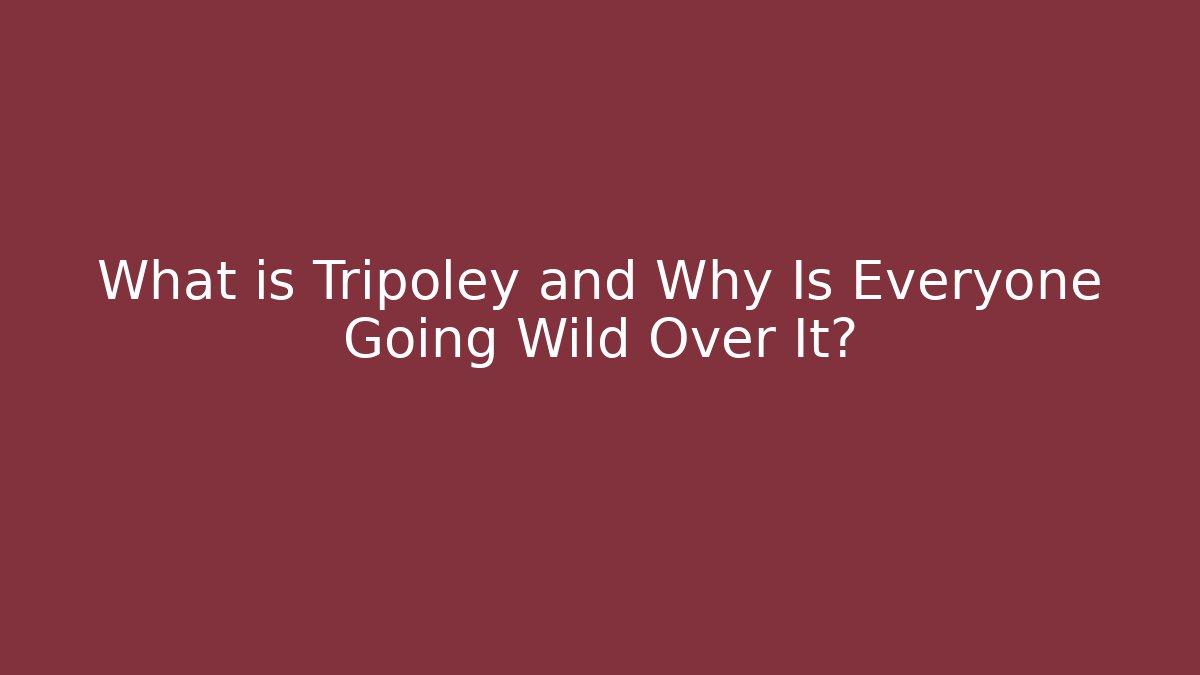 What is Tripoley and Why Is Everyone Going Wild Over It?